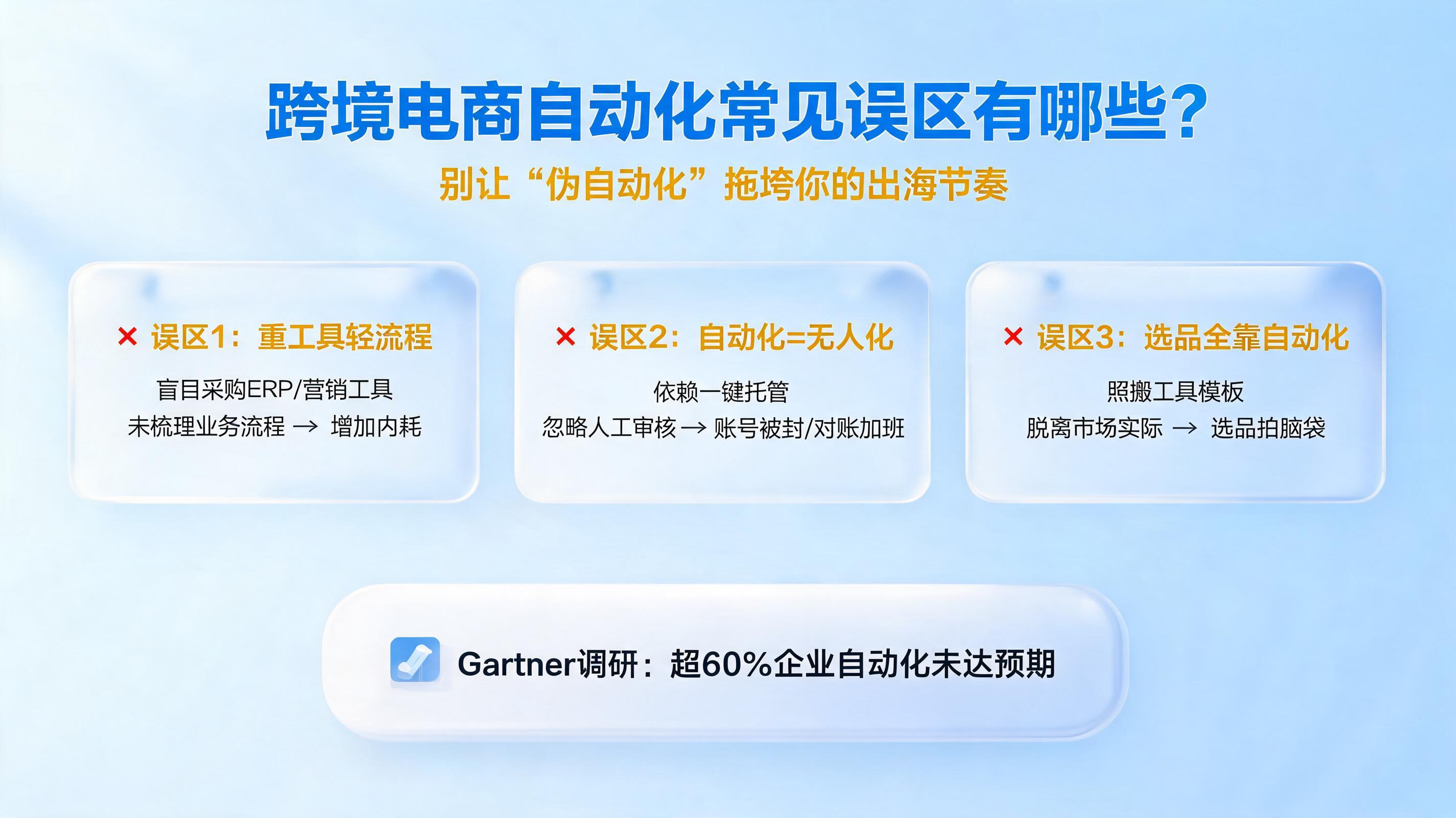 跨境电商自动化常见误区有哪些？

别让“伪自动化”拖垮你的出海节奏

× 误区1：重工具轻流程

盲目采购ERP/营销工具
未梳理业务流程 → 增加内耗

× 误区2：自动化=无人化

依赖一键托管
忽略人工审核 → 账号被封/对账加班

× 误区3：选品全靠自动化

照搬工具模板
脱离市场实际 → 选品拍脑袋

Gartner调研：超60%企业自动化未达预期